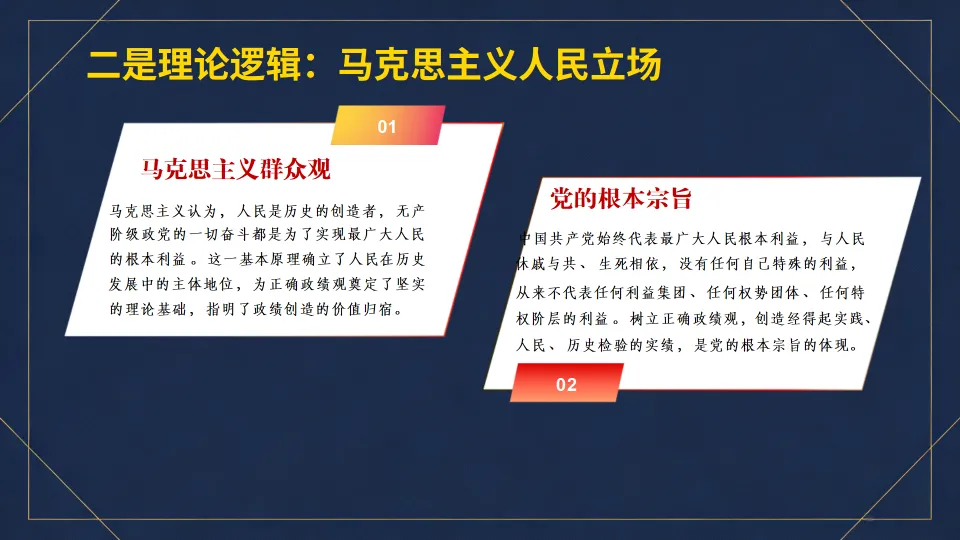 二是理论逻辑：马克思主义人民立场

01

马克思主义群众观

马克思主义认为，人民是历史的创造者，无产阶级政党的一切奋斗都是为了实现最广大人民的根本利益。这一基本原理确立了人民在历史发展中的主体地位，为正确政绩观奠定了坚实的理论基础，指明了政绩创造的价值归宿。

党的根本宗旨

中国共产党始终代表最广大人民根本利益，与人民休戚与共、生死相依，没有任何自己特殊的利益，从来不代表任何利益集团、任何权势团体、任何特权阶层的利益。树立正确政绩观，创造经得起实践、人民、历史检验的实绩，是党的根本宗旨的体现。

02